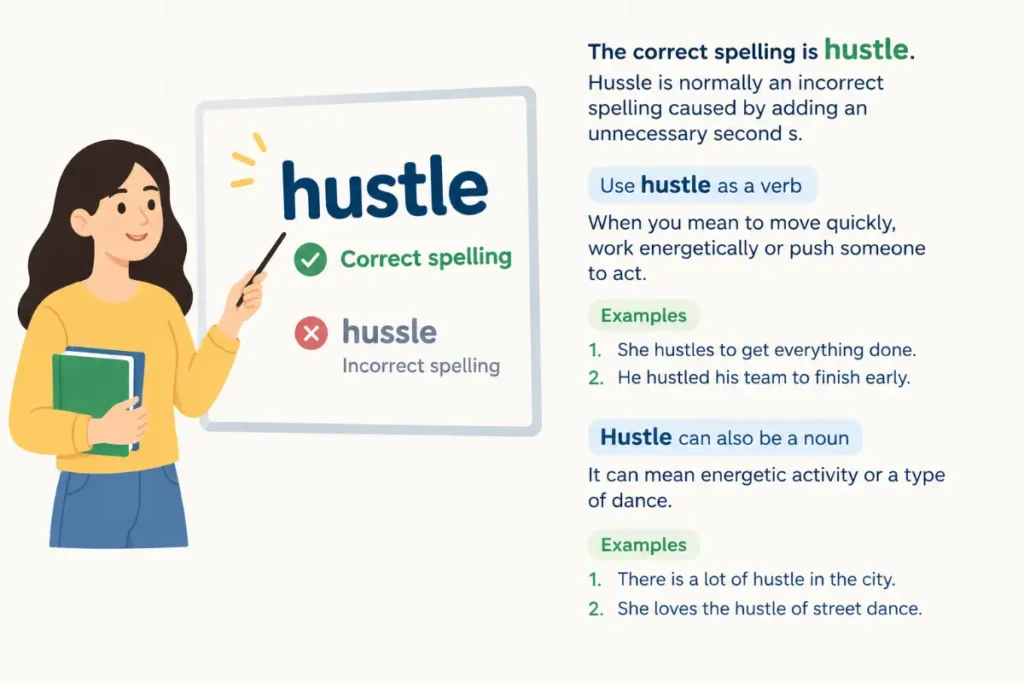 hustle

Correct spelling

hussle

Incorrect spelling

The correct spelling is hustle.

Hussle is normally an incorrect spelling caused by adding an unnecessary second s.

Use hustle as a verb

When you mean to move quickly, work energetically or push someone to act.

Examples

1. She hustles to get everything done.
2. He hustled his team to finish early.

Hustle can also be a noun

It can mean energetic activity or a type of dance.

Examples

1. There is a lot of hustle in the city.
2. She loves the hustle of street dance.